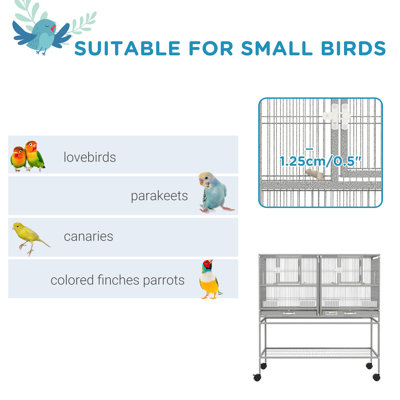 SUITABLE FOR SMALL BIRDS

lovebirds

parakeets

canaries

colored finches parrots

1.25cm/0.5"